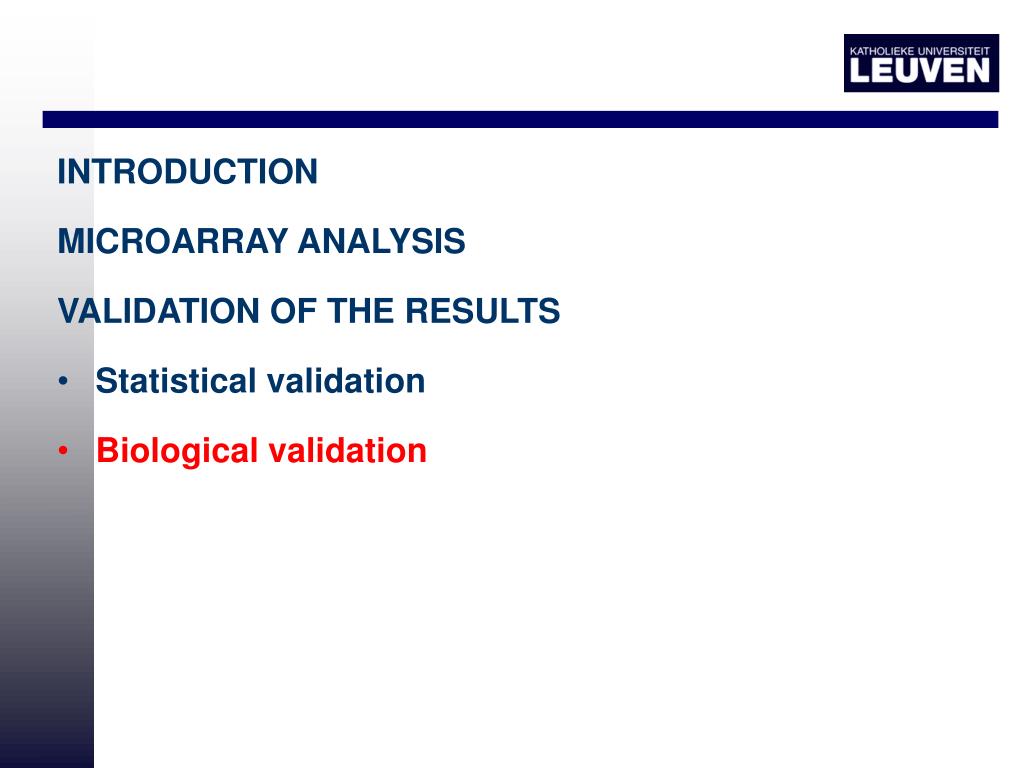 KATHOLIEKE UNIVERSITEIT
LEUVEN

INTRODUCTION

MICROARRAY ANALYSIS

VALIDATION OF THE RESULTS

• Statistical validation

• Biological validation